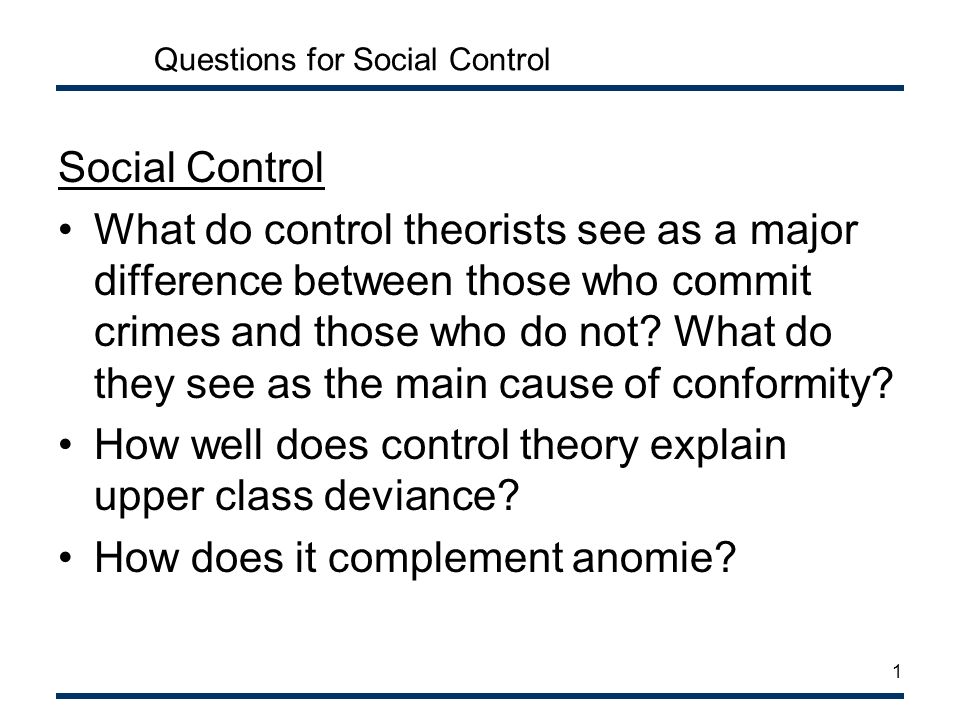 Questions for Social Control

Social Control

• What do control theorists see as a major difference between those who commit crimes and those who do not? What do they see as the main cause of conformity?

• How well does control theory explain upper class deviance?

• How does it complement anomie?

1